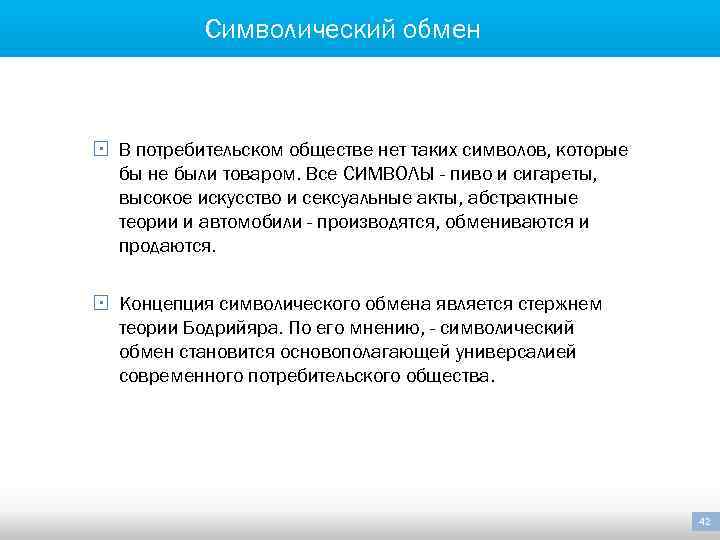 Символический обмен

В потребительском обществе нет таких символов, которые бы не были товаром. Все СИМВОЛЫ - пиво и сигареты, высокое искусство и сексуальные акты, абстрактные теории и автомобили - производятся, обмениваются и продаются.

Концепция символического обмена является стержнем теории Бодрийяра. По его мнению, - символический обмен становится основополагающей универсалией современного потребительского общества.

42